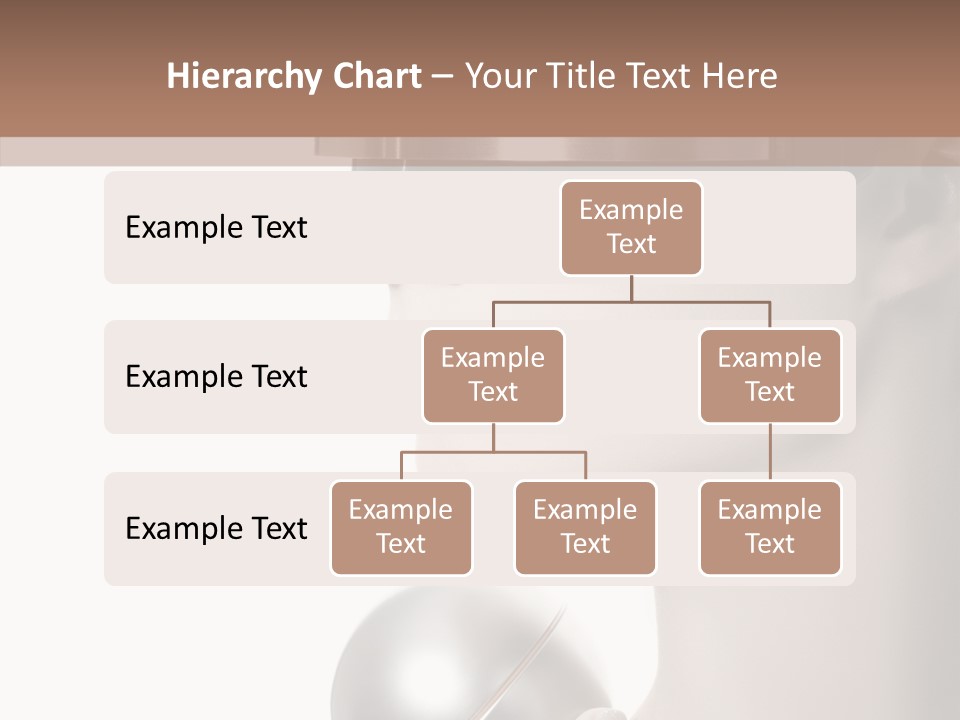 Hierarchy Chart – Your Title Text Here

Example Text

Example Text

Example Text

Example Text

Example Text

Example Text

Example Text

Example Text

Example Text